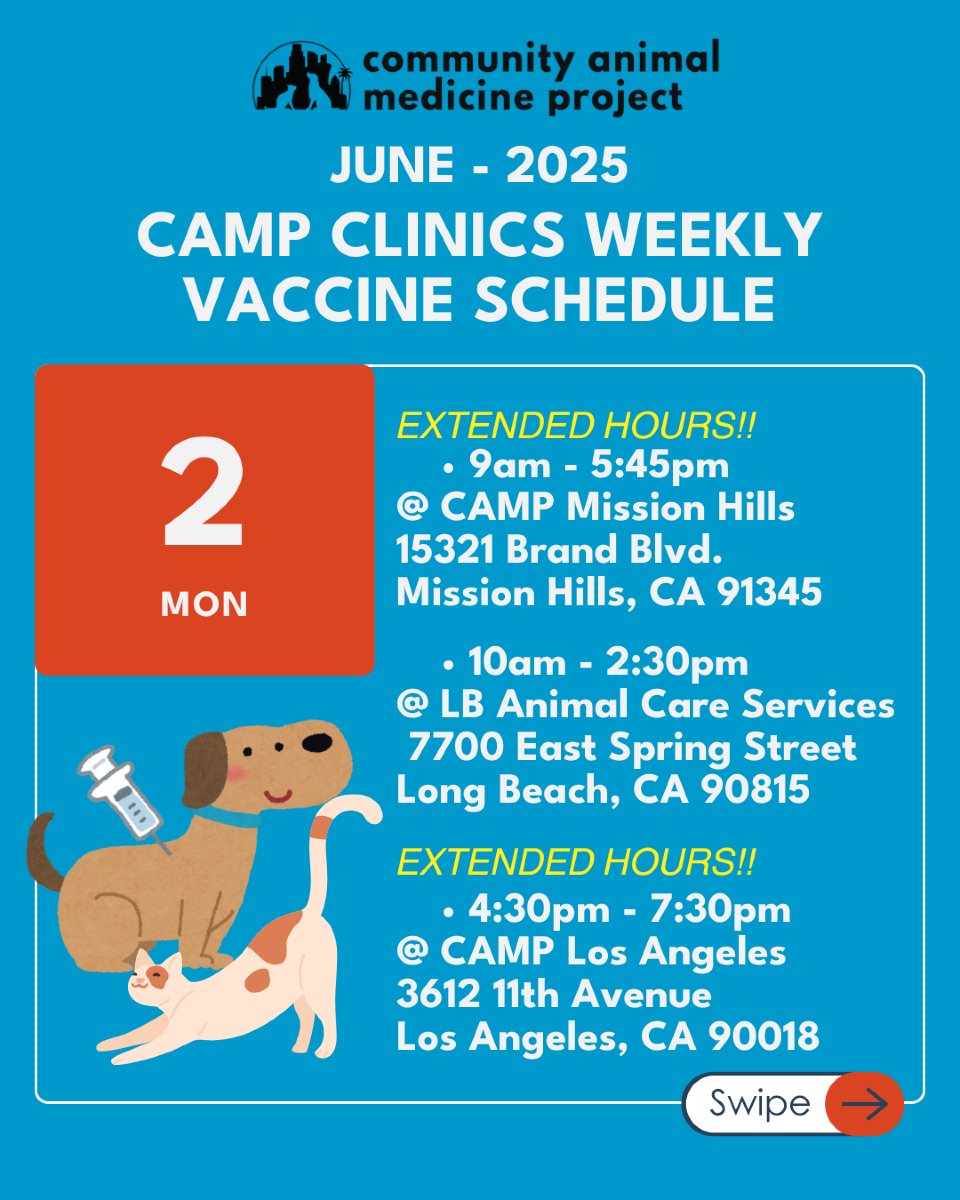 community animal medicine project

JUNE - 2025

CAMP CLINICS WEEKLY VACCINE SCHEDULE

2

MON

EXTENDED HOURS!!

• 9am - 5:45pm
@ CAMP Mission Hills
15321 Brand Blvd.
Mission Hills, CA 91345

• 10am - 2:30pm
@ LB Animal Care Services
7700 East Spring Street
Long Beach, CA 90815

EXTENDED HOURS!!

• 4:30pm - 7:30pm
@ CAMP Los Angeles
3612 11th Avenue
Los Angeles, CA 90018

Swipe